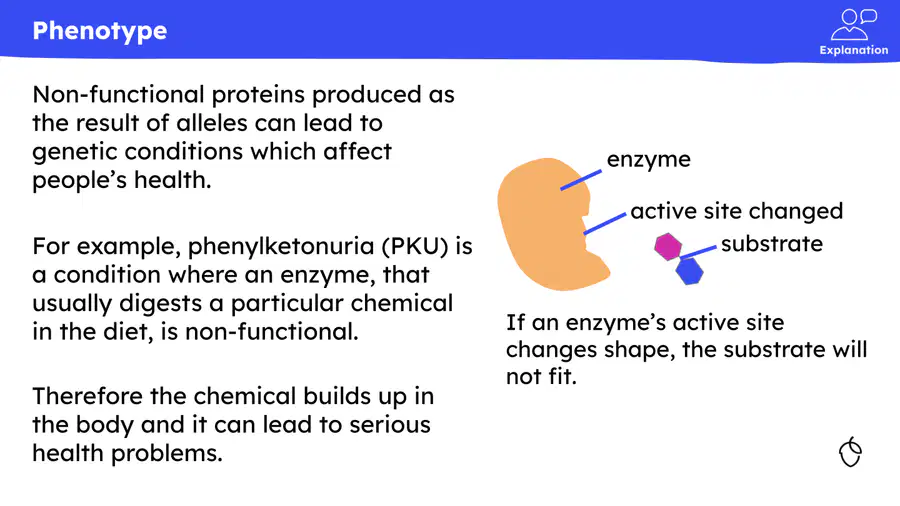 Phenotype

Explanation

Non-functional proteins produced as the result of alleles can lead to genetic conditions which affect people's health.

For example, phenylketonuria (PKU) is a condition where an enzyme, that usually digests a particular chemical in the diet, is non-functional.

Therefore the chemical builds up in the body and it can lead to serious health problems.

enzyme

active site changed

substrate

If an enzyme's active site changes shape, the substrate will not fit.